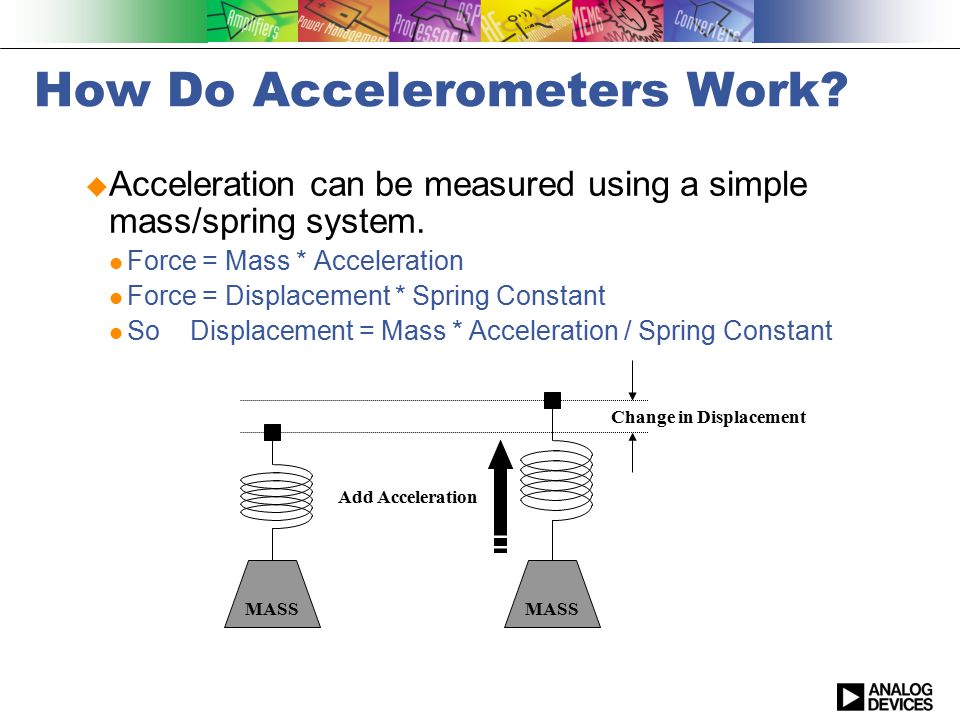 Amplifiers Power Management Processors DSP RF MEMS Converters

How Do Accelerometers Work?

Acceleration can be measured using a simple mass/spring system.

Force = Mass * Acceleration

Force = Displacement * Spring Constant

So Displacement = Mass * Acceleration / Spring Constant

Change in Displacement

Add Acceleration

MASS

MASS

ANALOG DEVICES